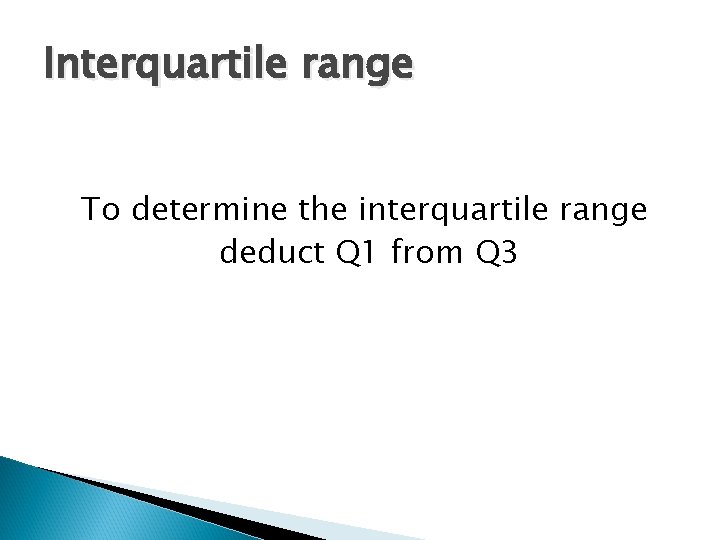 Interquartile range

To determine the interquartile range deduct Q1 from Q3